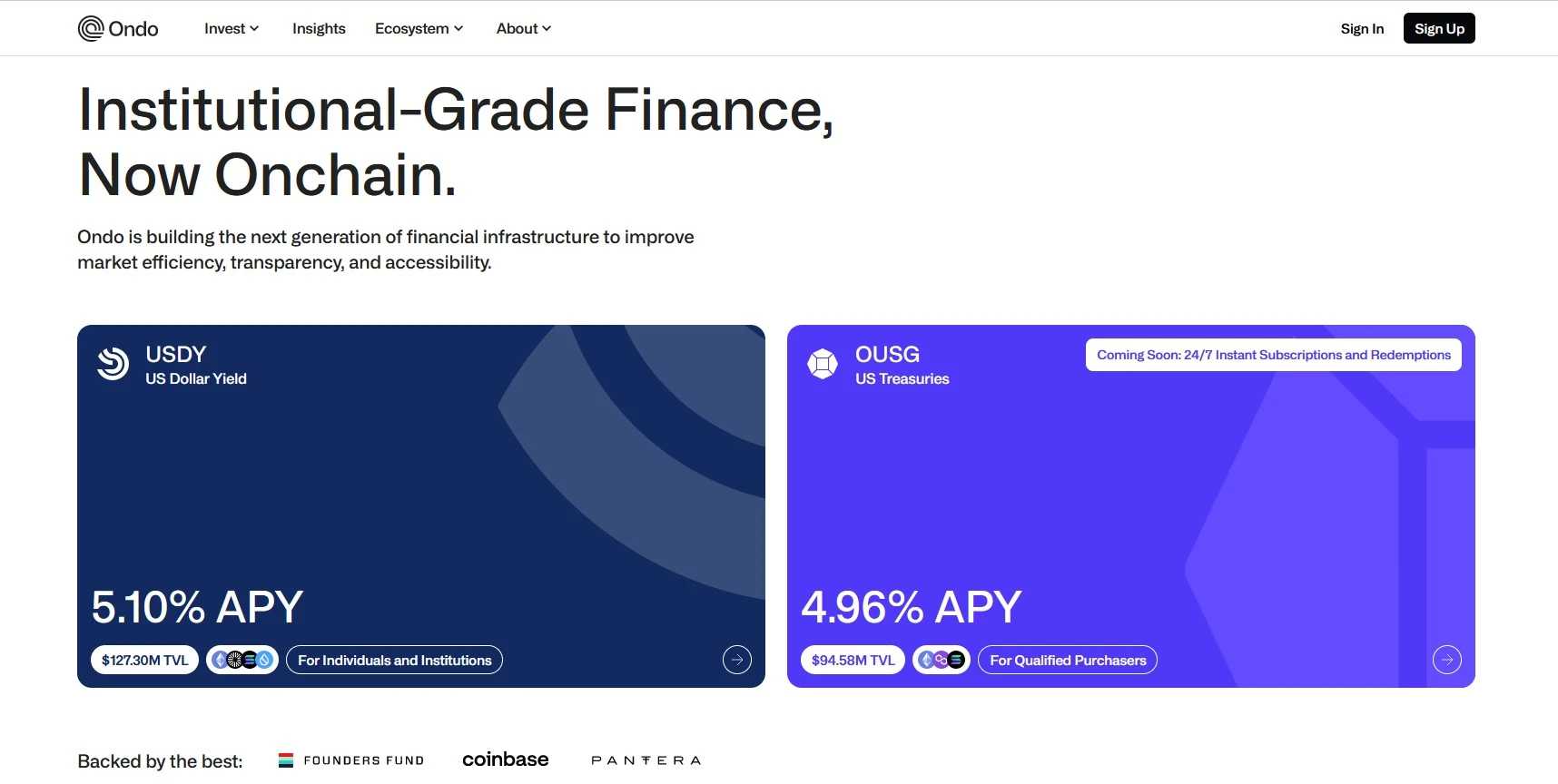 Ondo

Invest Insights Ecosystem About

Sign In Sign Up

Institutional-Grade Finance, Now Onchain.

Ondo is building the next generation of financial infrastructure to improve market efficiency, transparency, and accessibility.

USDY
US Dollar Yield

5.10% APY

$127.30M TVL For Individuals and Institutions

OUSG
US Treasuries

Coming Soon: 24/7 Instant Subscriptions and Redemptions

4.96% APY

$94.58M TVL For Qualified Purchasers

Backed by the best: FOUNDERS FUND coinbase PANTERA